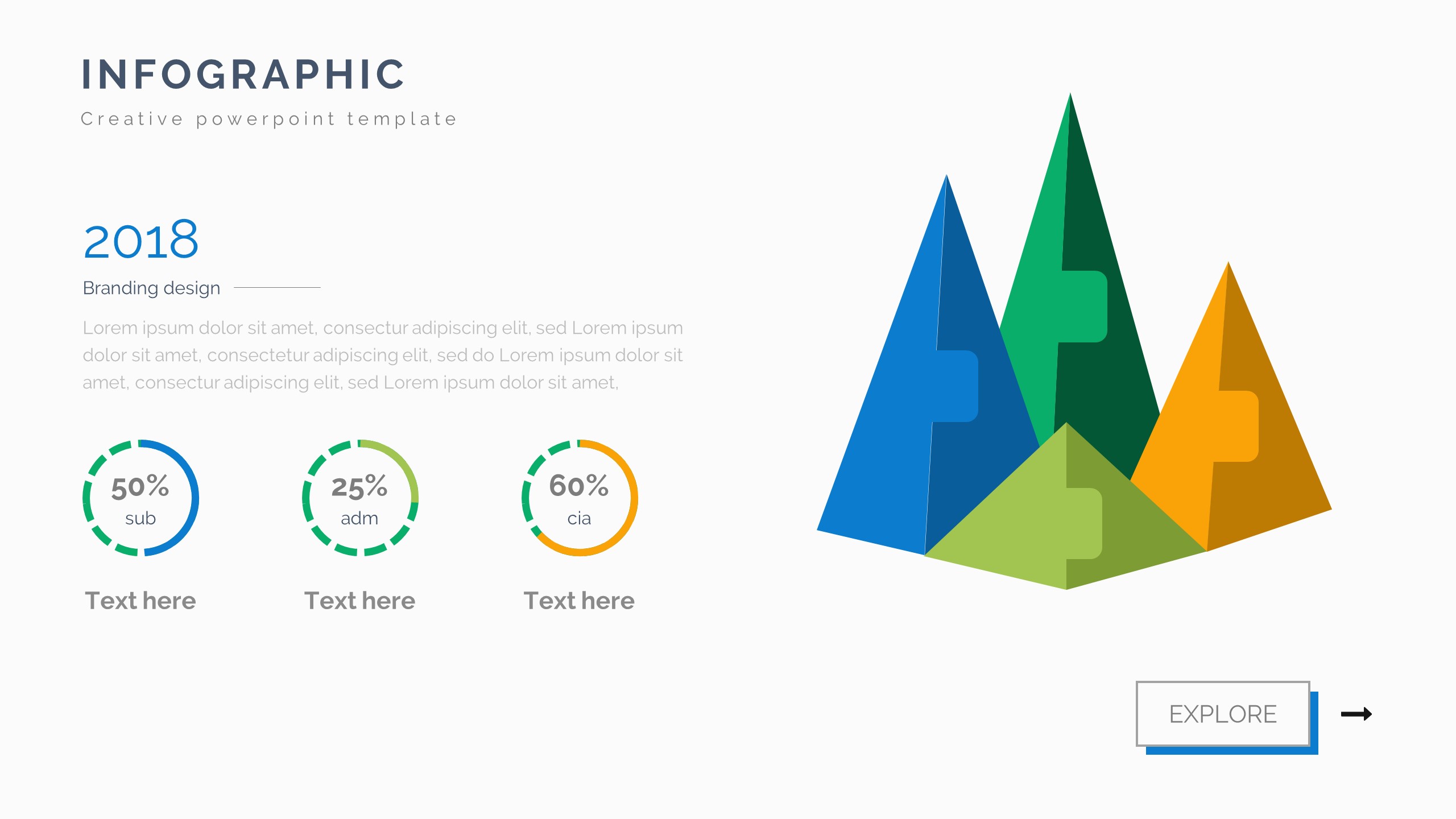 INFOGRAPHIC
Creative powerpoint template

2018
Branding design

Lorem ipsum dolor sit amet, consectur adipiscing elit, sed Lorem ipsum dolor sit amet, consectetur adipiscing elit, sed do Lorem ipsum dolor sit amet, consectur adipiscing elit, sed Lorem ipsum dolor sit amet,

50%
sub
Text here

25%
adm
Text here

60%
cia
Text here

EXPLORE